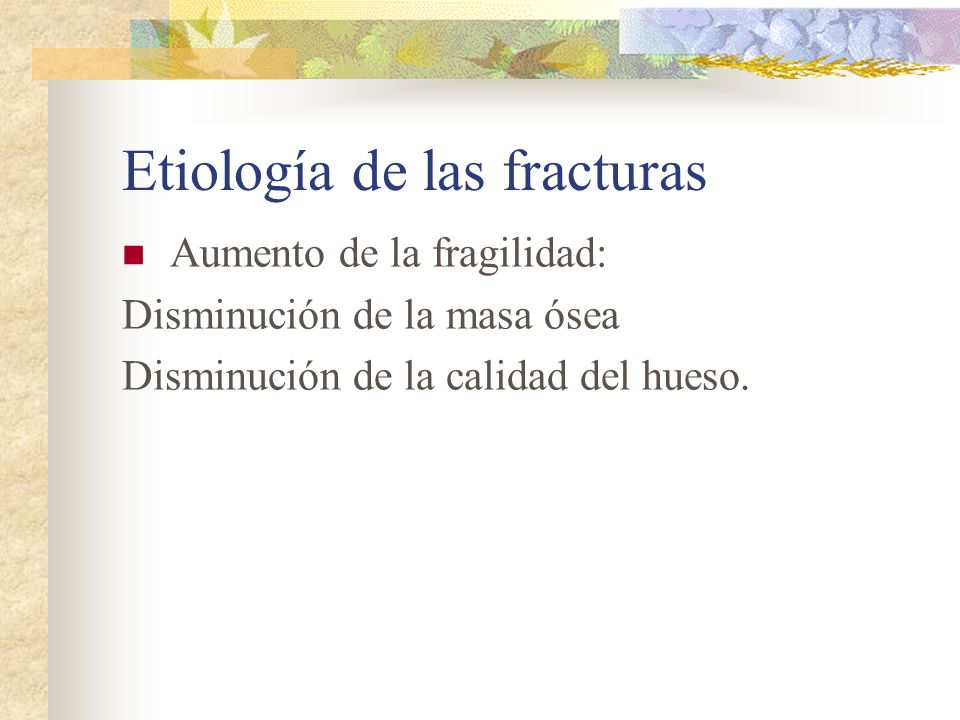 Etiología de las fracturas

Aumento de la fragilidad:

Disminución de la masa ósea

Disminución de la calidad del hueso.